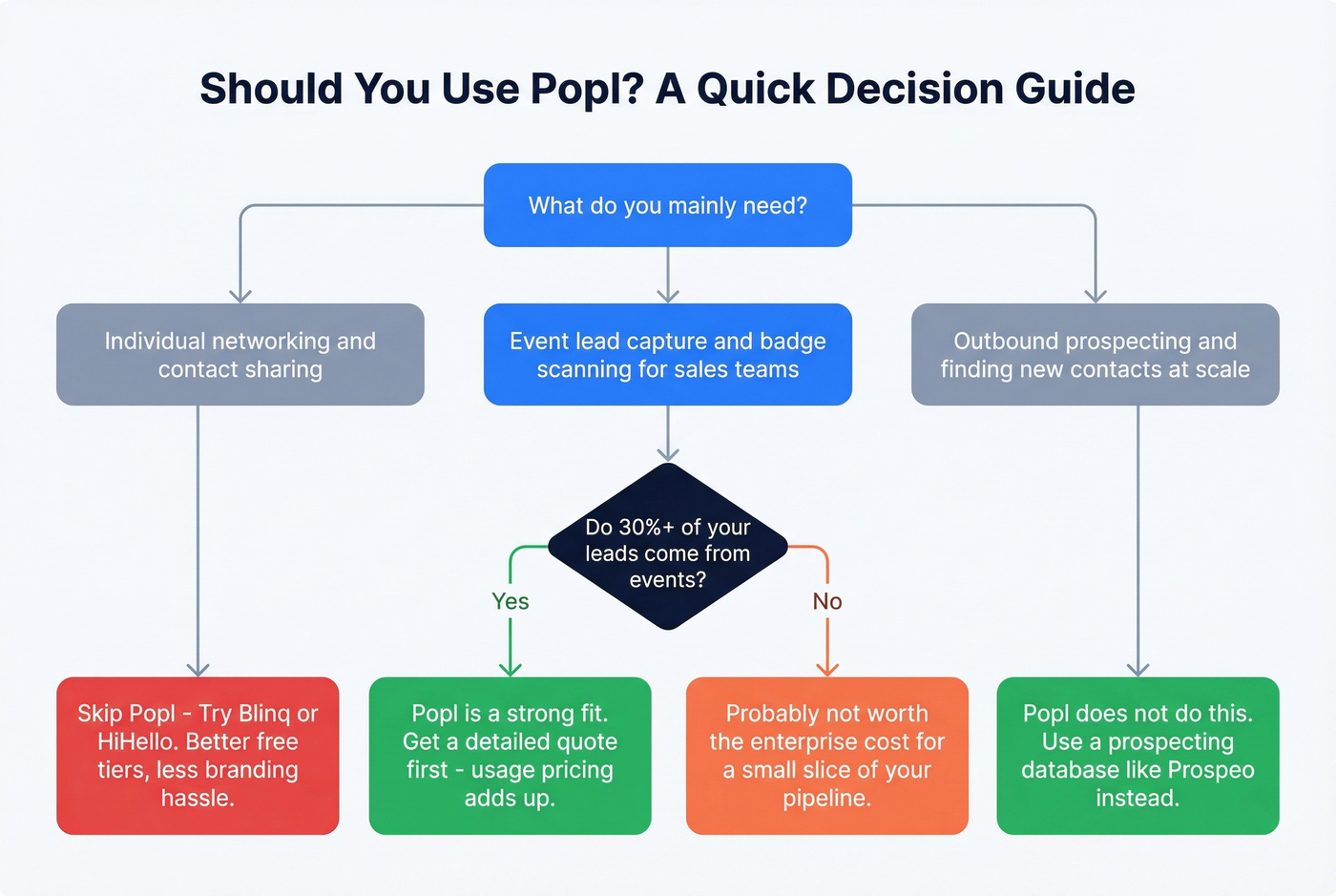 Should You Use Popl? A Quick Decision Guide

What do you mainly need?

Individual networking and contact sharing

Event lead capture and badge scanning for sales teams

Outbound prospecting and finding new contacts at scale

Do 30%+ of your leads come from events?

Yes

No

Skip Popl - Try Blinq or HiHello. Better free tiers, less branding hassle.

Popl is a strong fit. Get a detailed quote first - usage pricing adds up.

Probably not worth the enterprise cost for a small slice of your pipeline.

Popl does not do this. Use a prospecting database like Prospeo instead.